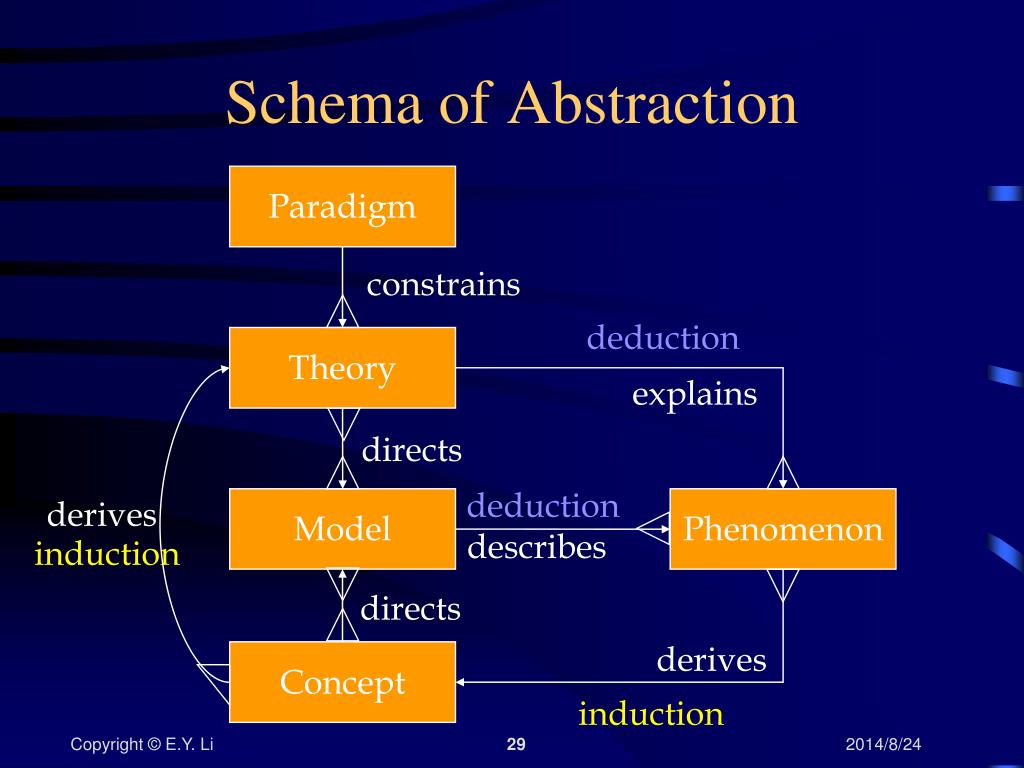 Schema of Abstraction

Paradigm

constrains

Theory

deduction

explains

directs

derives
induction

Model

deduction

describes

Phenomenon

directs

Concept

derives

induction

Copyright © E.Y. Li

29

2014/8/24